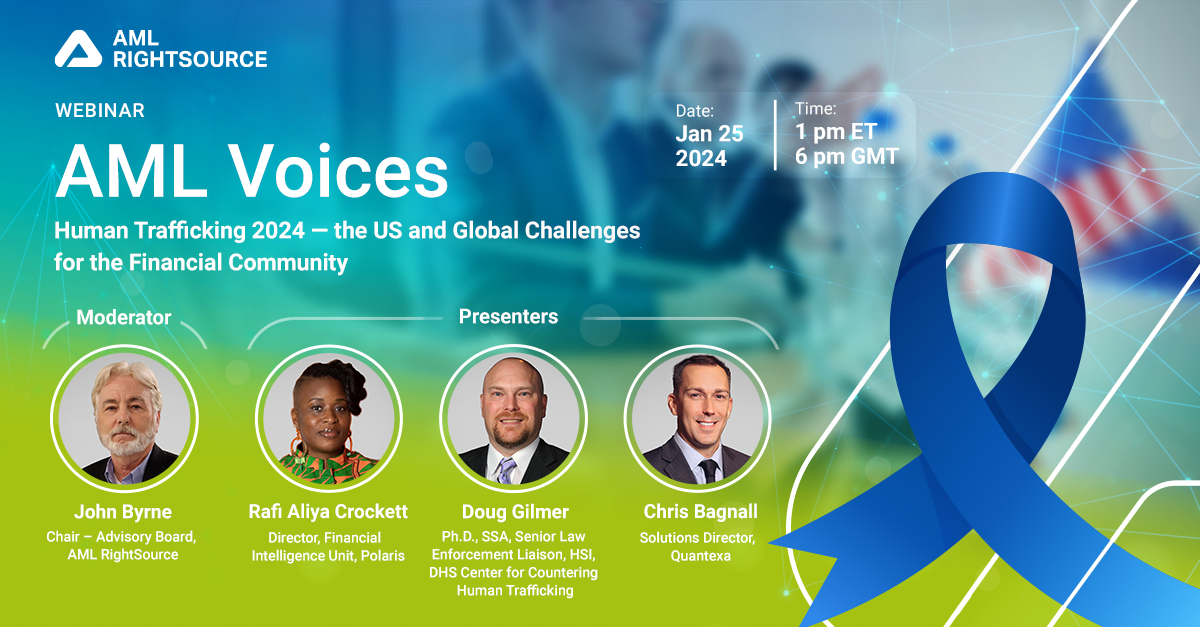 AML RIGHTSOURCE

WEBINAR

AML Voices

Human Trafficking 2024 — the US and Global Challenges for the Financial Community

Date:
Jan 25
2024

Time:
1 pm ET
6 pm GMT

Moderator

Presenters

John Byrne
Chair – Advisory Board, AML RightSource

Rafi Aliya Crockett
Director, Financial Intelligence Unit, Polaris

Doug Gilmer
Ph.D., SSA, Senior Law Enforcement Liaison, HSI, DHS Center for Countering Human Trafficking

Chris Bagnall
Solutions Director, Quantexa